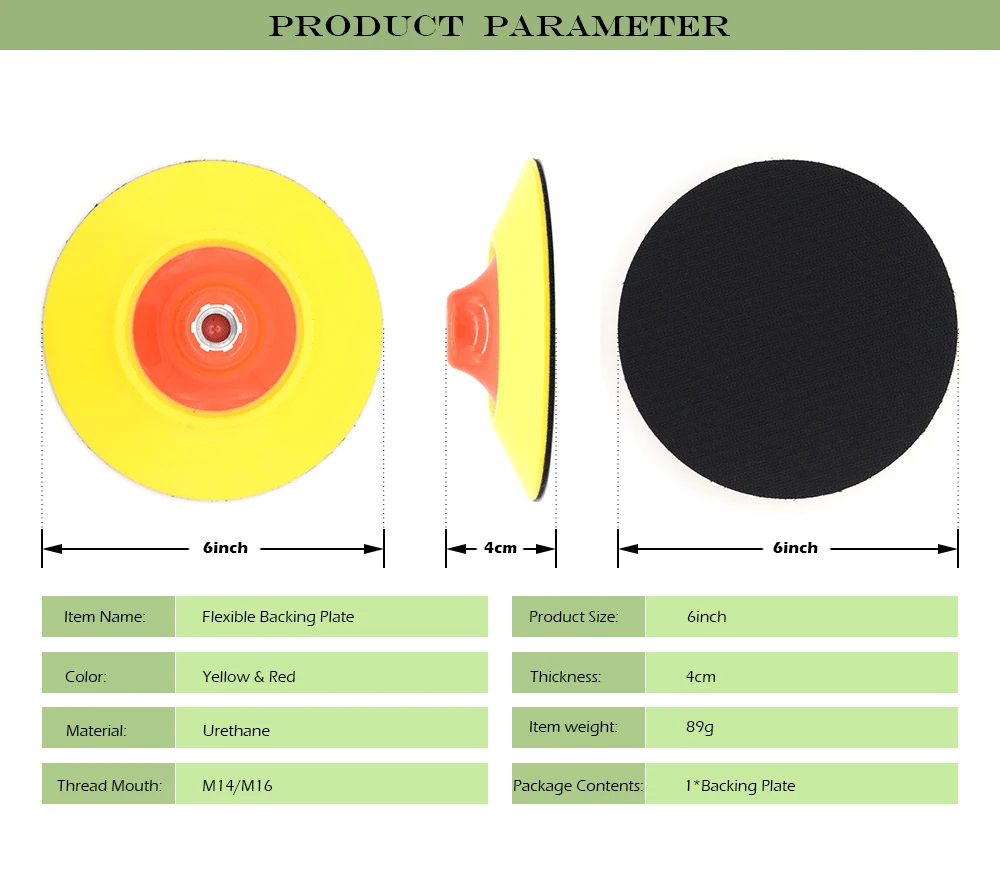 PRODUCT PARAMETER

6inch

4cm

6inch

| Item Name: | Flexible Backing Plate |
|---|---|
| Color: | Yellow & Red |
| Material: | Urethane |
| Thread Mouth: | M14/M16 |

| Product Size: | 6inch |
|---|---|
| Thickness: | 4cm |
| Item weight: | 89g |
| Package Contents: | 1*Backing Plate |